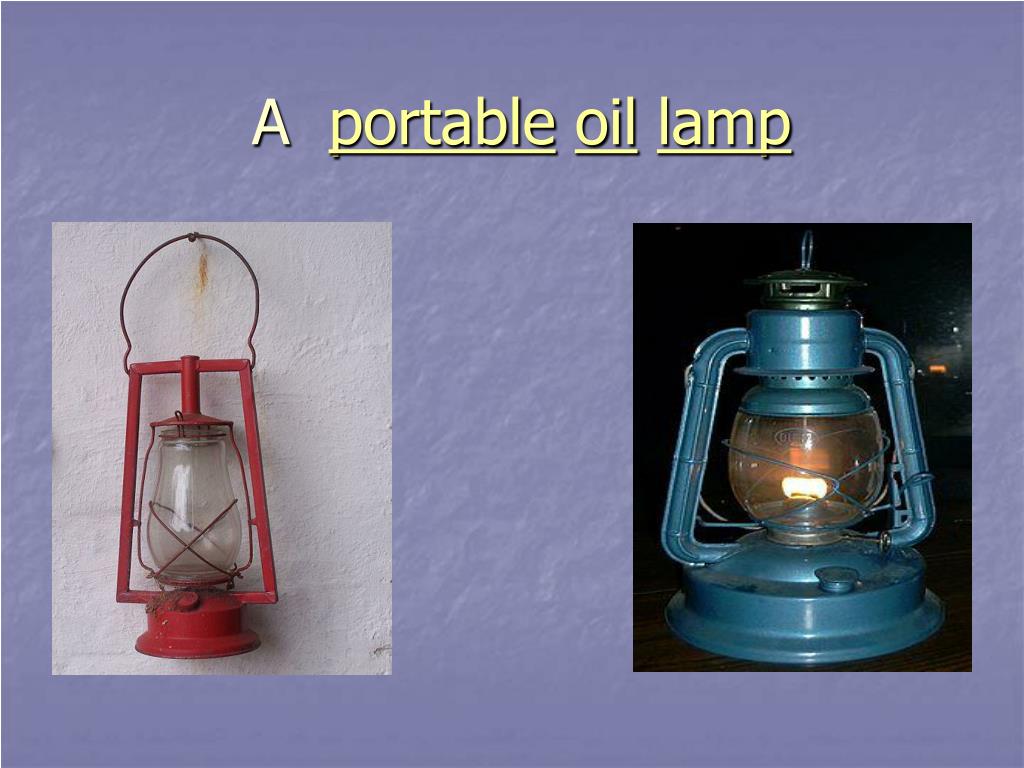 A portable oil lamp